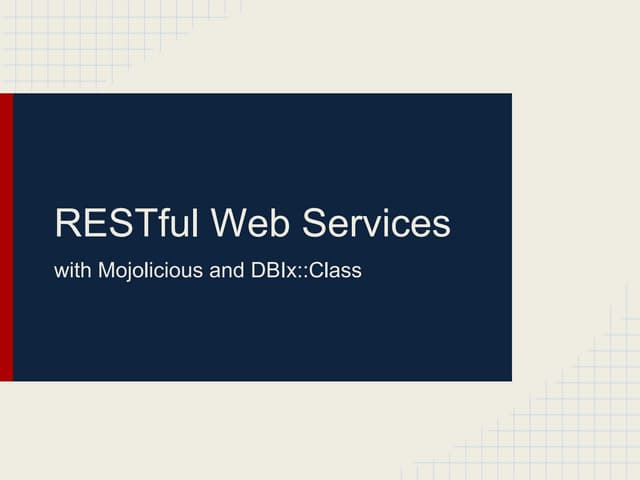 RESTful Web Services

with Mojolicious and DBIx::Class